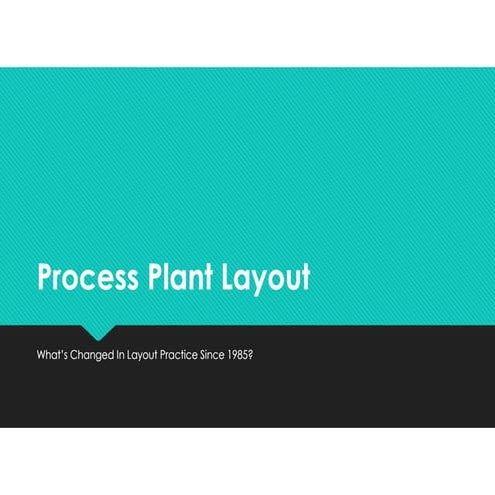 Process Plant Layout

What's Changed In Layout Practice Since 1985?